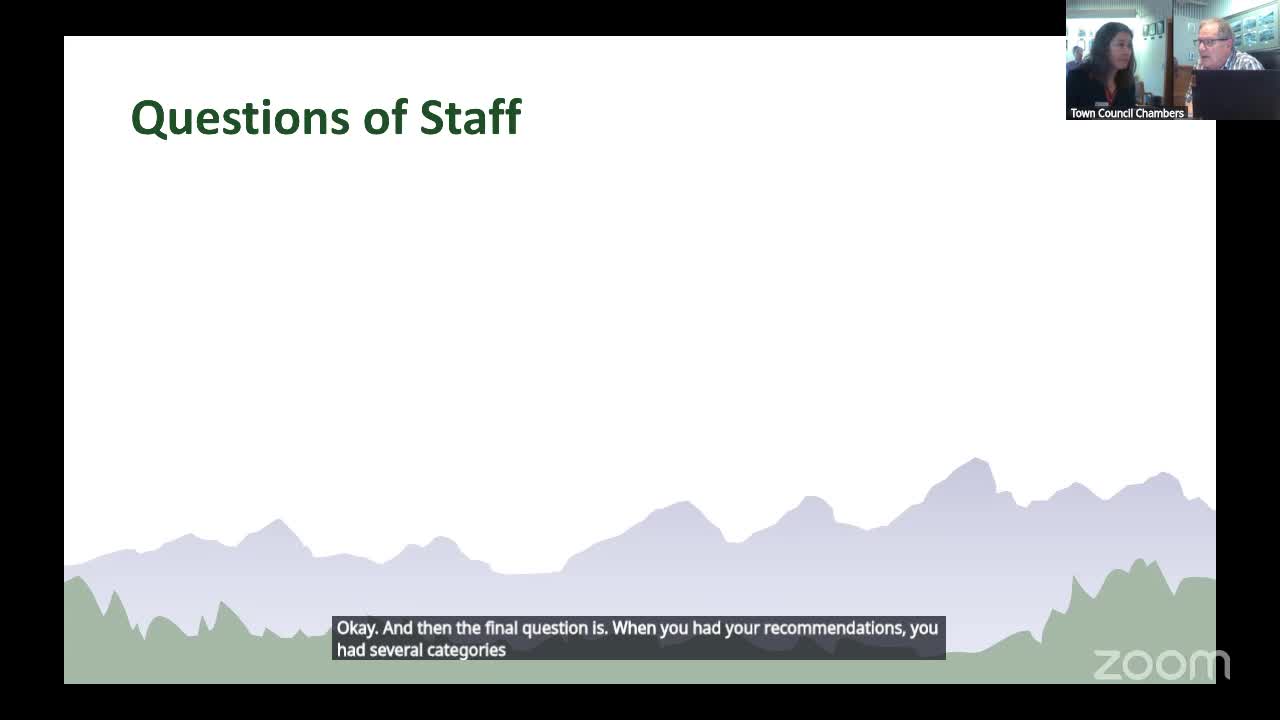 Questions of Staff

Town Council Chambers

Okay. And then the final question is. When you had your recommendations, you had several categories

zoom